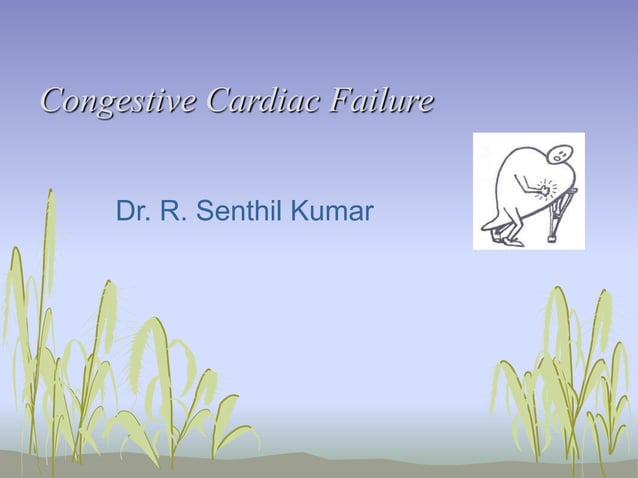 Congestive Cardiac Failure

Dr. R. Senthil Kumar